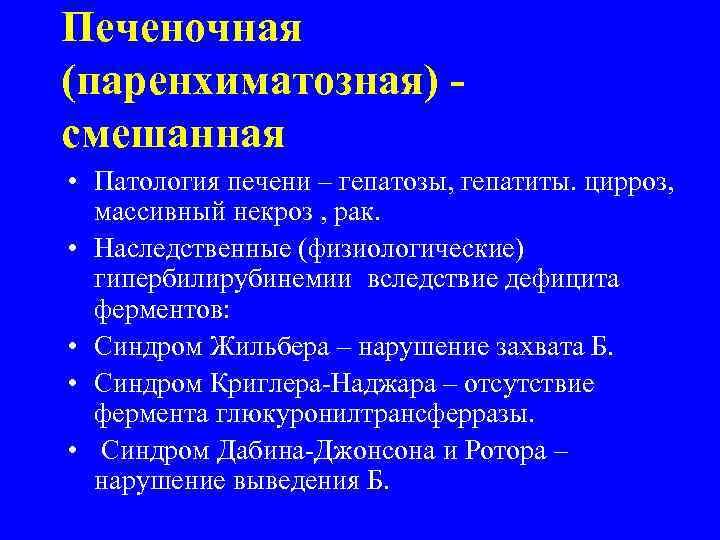 Печеночная (паренхиматозная) - смешанная

• Патология печени – гепатозы, гепатиты. цирроз, массивный некроз , рак.
• Наследственные (физиологические) гипербилирубинемии вследствие дефицита ферментов:
• Синдром Жильбера – нарушение захвата Б.
• Синдром Криглера-Наджара – отсутствие фермента глюкуронилтрансферразы.
• Синдром Дабина-Джонсона и Ротора – нарушение выведения Б.